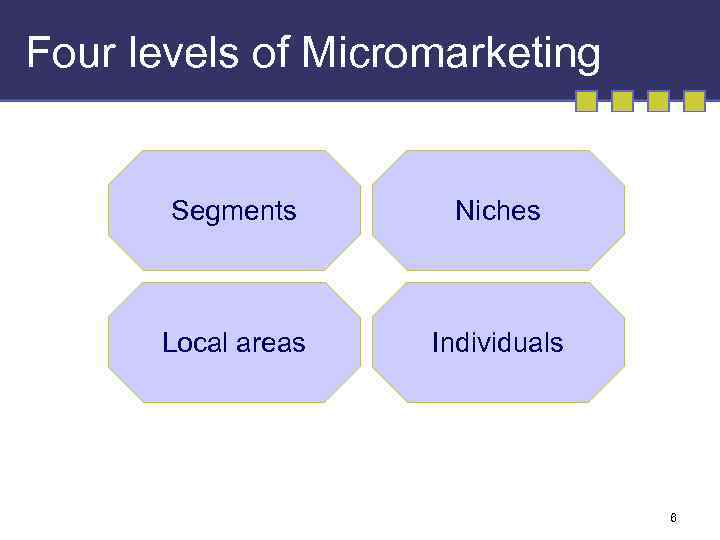 Four levels of Micromarketing

Segments

Niches

Local areas

Individuals

6